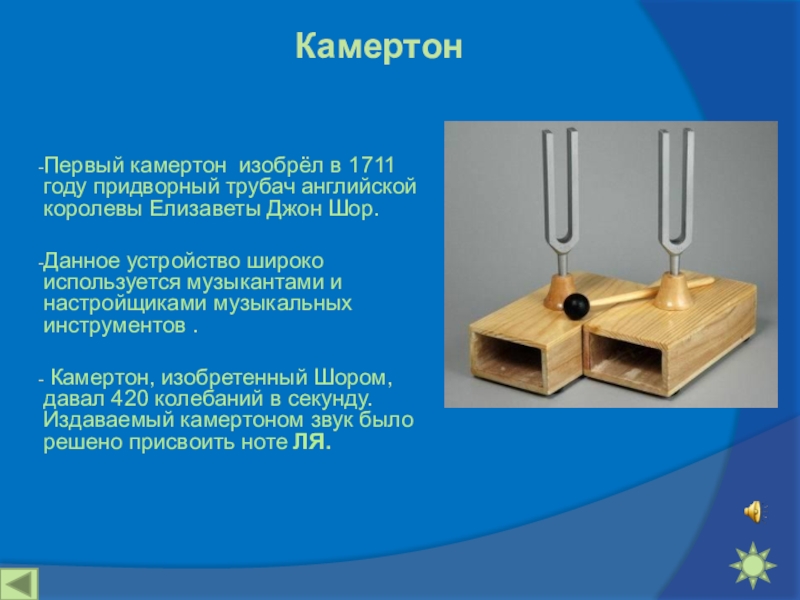 Камертон

-Первый камертон изобрёл в 1711 году придворный трубач английской королевы Елизаветы Джон Шор.

-Данное устройство широко используется музыкантами и настройщиками музыкальных инструментов .

- Камертон, изобретенный Шором, давал 420 колебаний в секунду. Издаваемый камертоном звук было решено присвоить ноте ЛЯ.